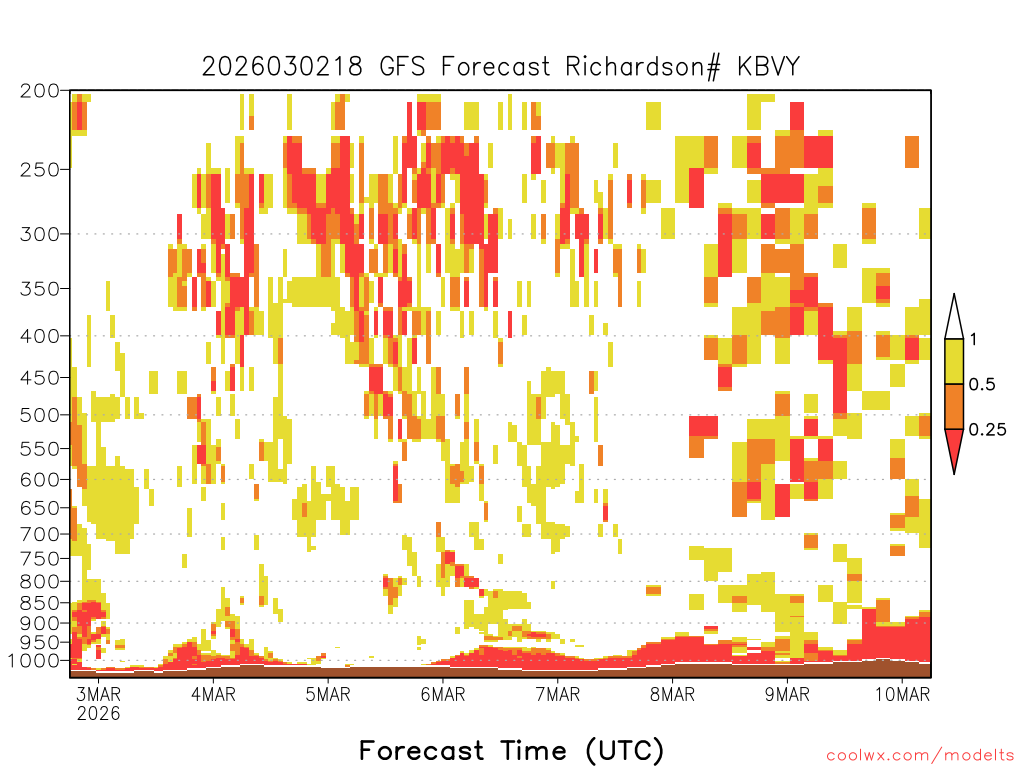 2026030218 GFS Forecast Richardson# KBVY

200
250
300
350
400
450
500
550
600
650
700
750
800
850
900
950
1000

1
0.5
0.25

3MAR 2026
4MAR
5MAR
6MAR
7MAR
8MAR
9MAR
10MAR

Forecast Time (UTC)

coolwx.com/modelts